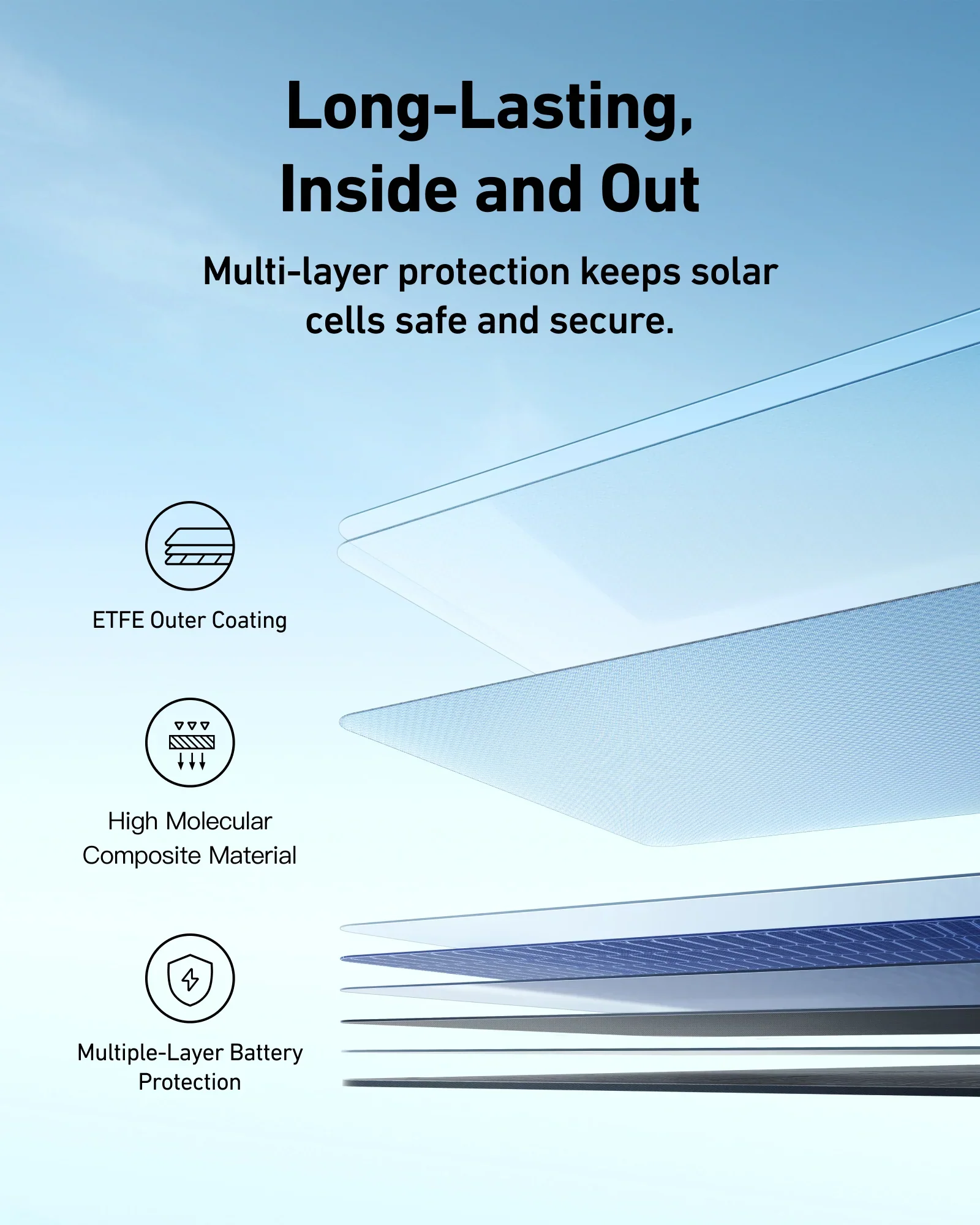 Long-Lasting, Inside and Out

Multi-layer protection keeps solar cells safe and secure.

ETFE Outer Coating

High Molecular Composite Material

Multiple-Layer Battery Protection